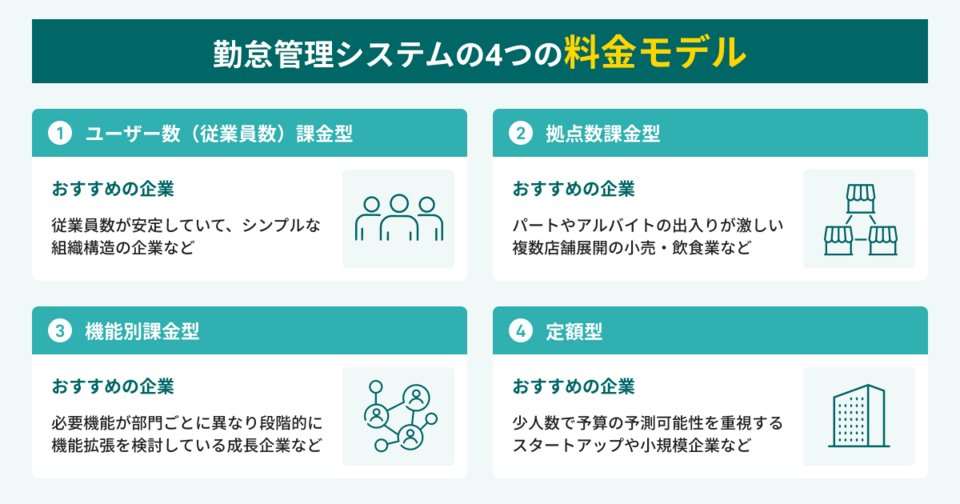 勤怠管理システムの4つの料金モデル

1 ユーザー数（従業員数）課金型

おすすめの企業

従業員数が安定していて、シンプルな組織構造の企業など

2 拠点数課金型

おすすめの企業

パートやアルバイトの出入りが激しい複数店舗展開の小売・飲食業など

3 機能別課金型

おすすめの企業

必要機能が部門ごとに異なり段階的に機能拡張を検討している成長企業など

4 定額型

おすすめの企業

少人数で予算の予測可能性を重視するスタートアップや小規模企業など